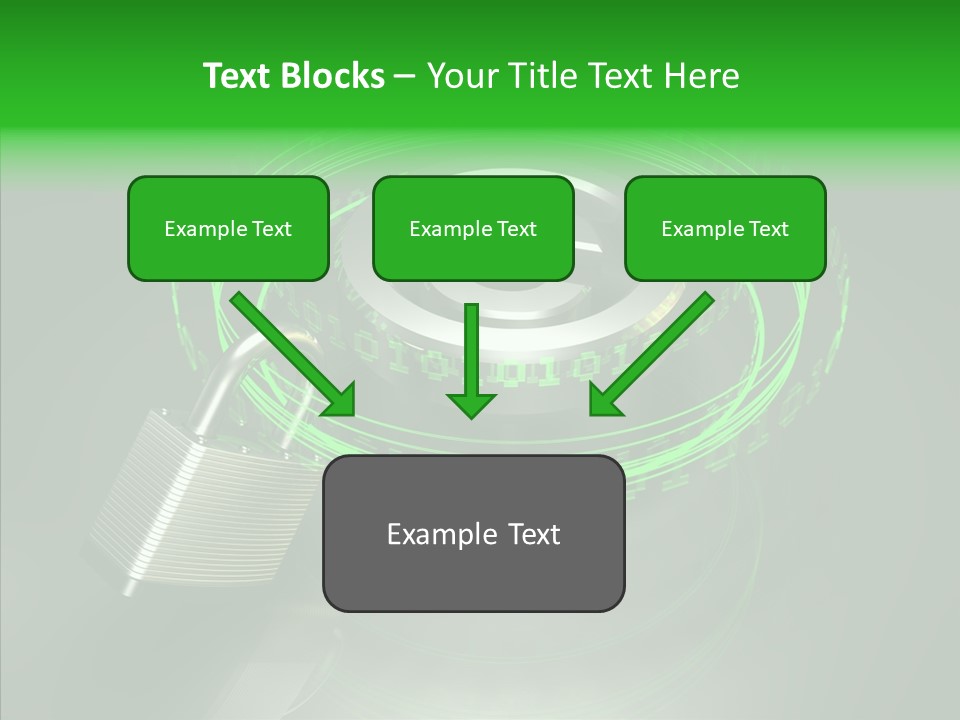 Text Blocks – Your Title Text Here

Example Text

Example Text

Example Text

Example Text